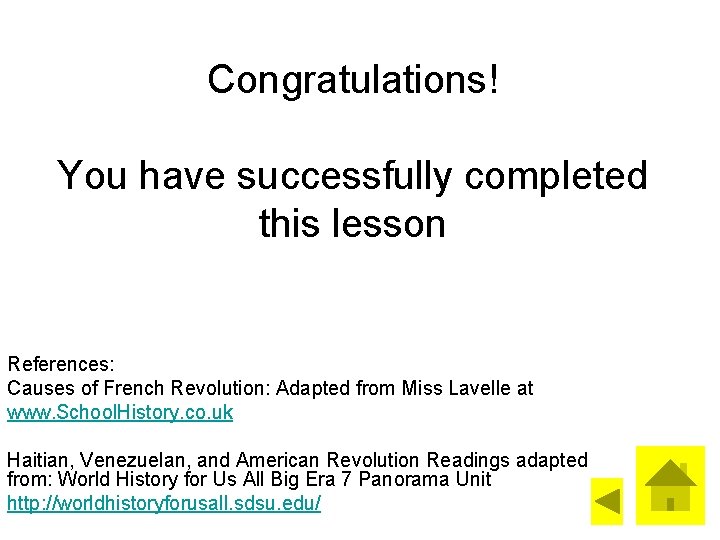 Congratulations!

You have successfully completed this lesson

References:
Causes of French Revolution: Adapted from Miss Lavelle at www.SchoolHistory.co.uk

Haitian, Venezuelan, and American Revolution Readings adapted from: World History for Us All Big Era 7 Panorama Unit
http://worldhistoryforusall.sdsu.edu/